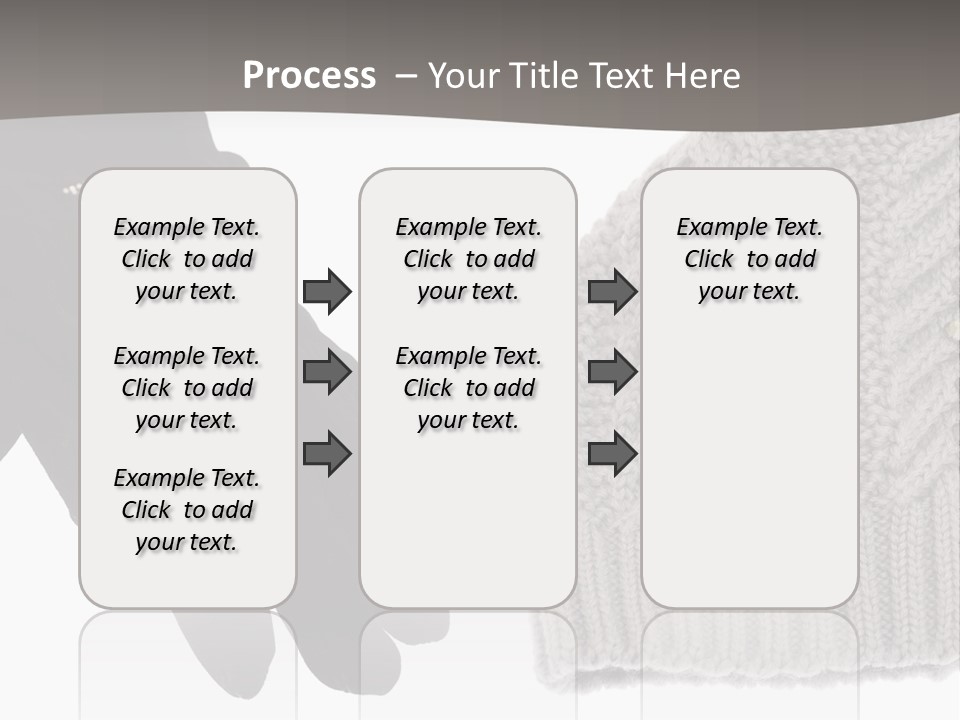 Process – Your Title Text Here

Example Text. Click to add your text.

Example Text. Click to add your text.

Example Text. Click to add your text.

Example Text. Click to add your text.

Example Text. Click to add your text.

Example Text. Click to add your text.